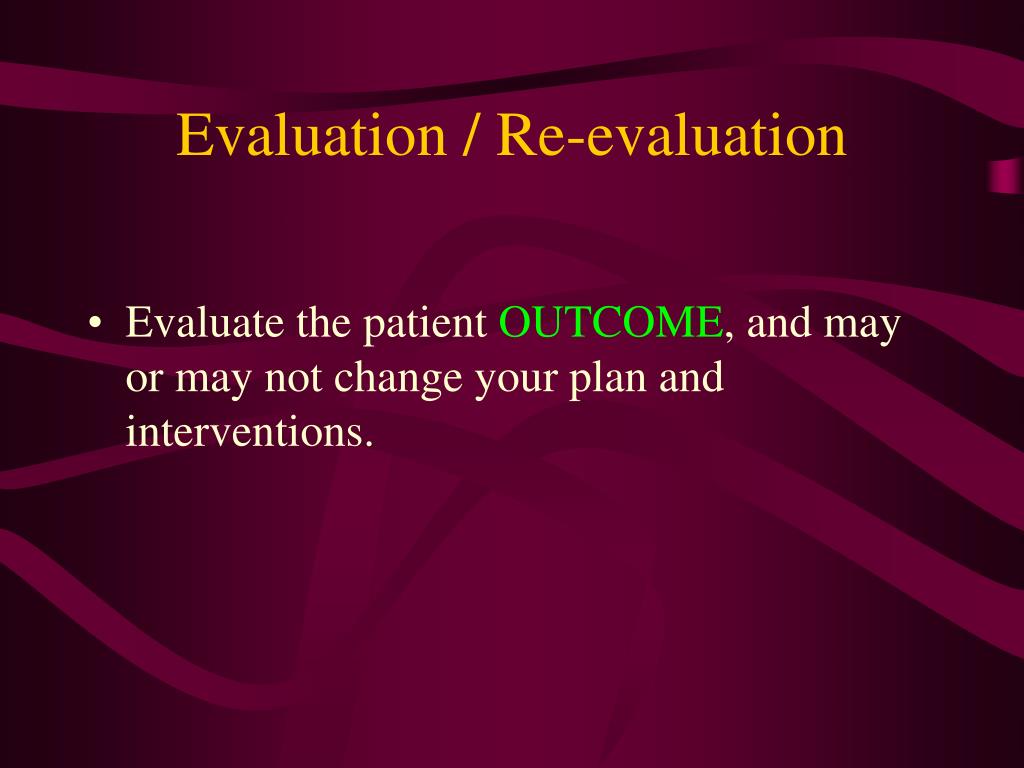 Evaluation / Re-evaluation

• Evaluate the patient OUTCOME, and may or may not change your plan and interventions.